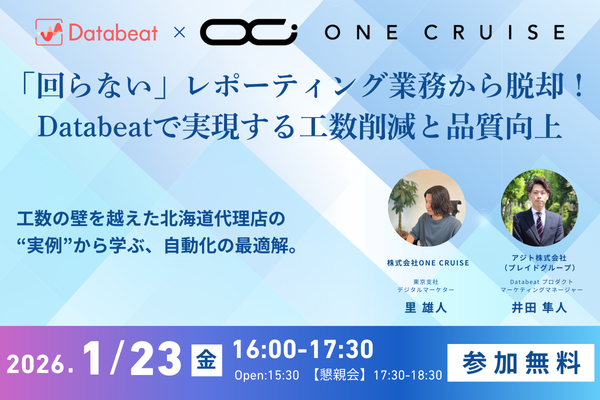 Databeat × ONE CRUISE

「回らない」レポーティング業務から脱却！
Databeatで実現する工数削減と品質向上

工数の壁を越えた北海道代理店の
“実例”から学ぶ、自動化の最適解。

株式会社ONE CRUISE
東京支社
デジタルマーケター
里 雄人

アジト株式会社
（プレイドグループ）
Databeat プロダクト
マーケティングマネージャー
井田 隼人

2026. 1/23 金 16:00-17:30
Open:15:30 【懇親会】17:30-18:30

参加無料